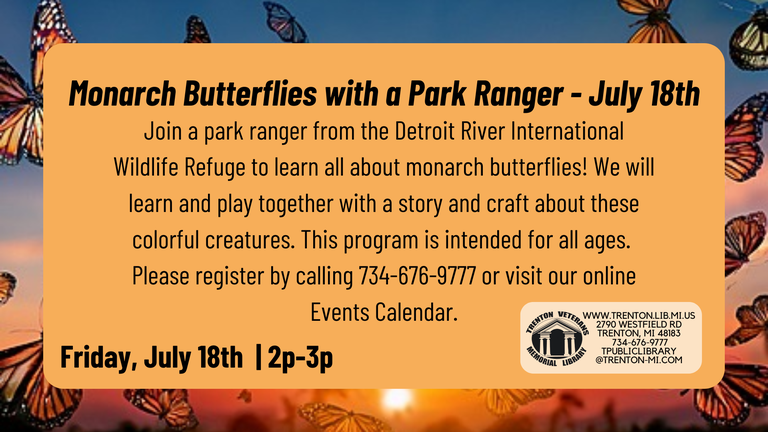 Monarch Butterflies with a Park Ranger - July 18th

Join a park ranger from the Detroit River International Wildlife Refuge to learn all about monarch butterflies! We will learn and play together with a story and craft about these colorful creatures. This program is intended for all ages. Please register by calling 734-676-9777 or visit our online Events Calendar.

Friday, July 18th | 2p-3p

TRENTON VETERANS MEMORIAL LIBRARY

WWW.TRENTON.LIB.MI.US
2790 WESTFIELD RD
TRENTON, MI 48183
734-676-9777
TPUBLICLIBRARY
@TRENTON-MI.COM